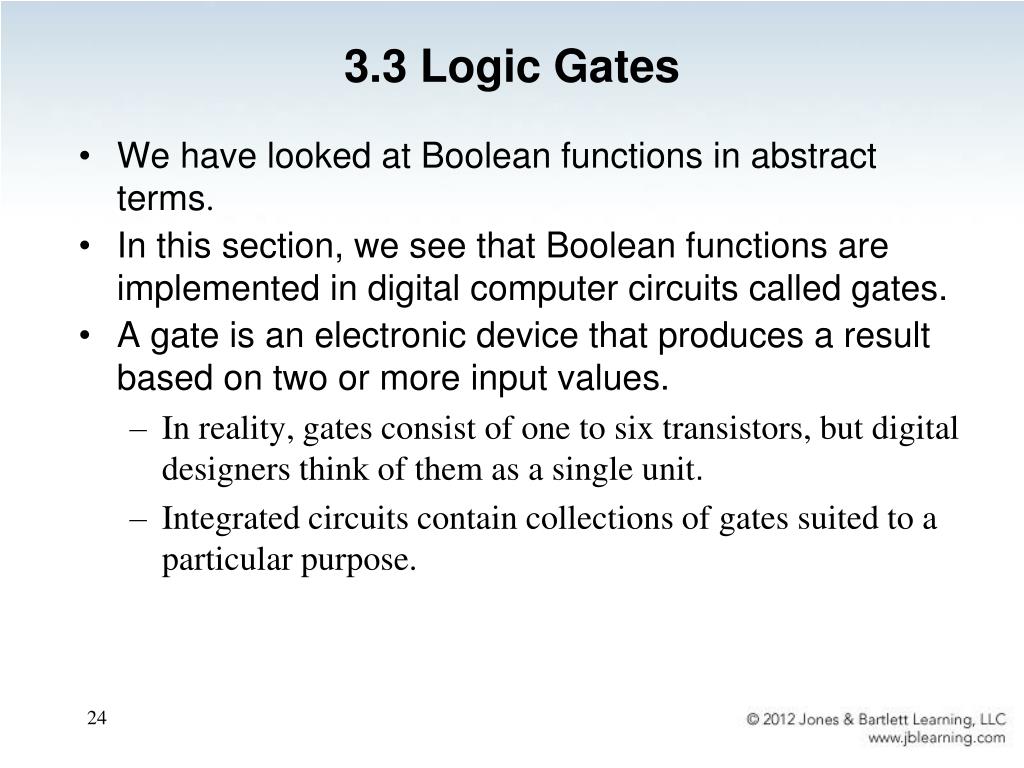 3.3 Logic Gates

• We have looked at Boolean functions in abstract terms.
• In this section, we see that Boolean functions are implemented in digital computer circuits called gates.
• A gate is an electronic device that produces a result based on two or more input values.
– In reality, gates consist of one to six transistors, but digital designers think of them as a single unit.
– Integrated circuits contain collections of gates suited to a particular purpose.

24

© 2012 Jones & Bartlett Learning, LLC
www.jblearning.com